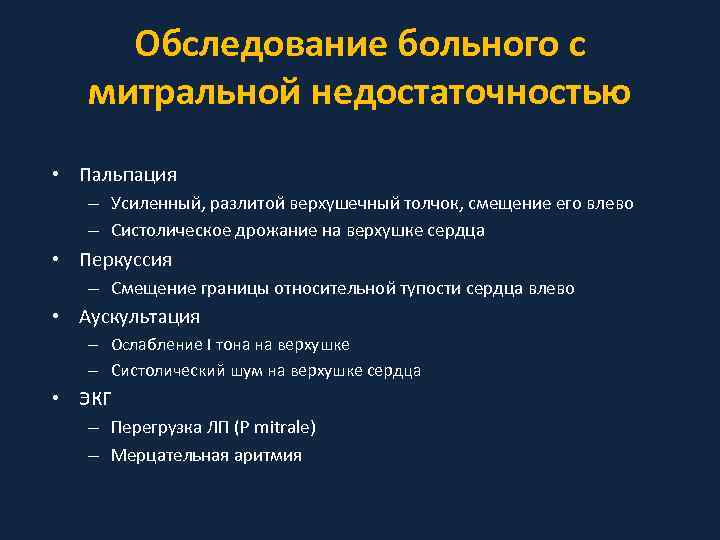 Обследование больного с митральной недостаточностью

• Пальпация
– Усиленный, разлитой верхушечный толчок, смещение его влево
– Систолическое дрожание на верхушке сердца
• Перкуссия
– Смещение границы относительной тупости сердца влево
• Аускультация
– Ослабление I тона на верхушке
– Систолический шум на верхушке сердца
• ЭКГ
– Перегрузка ЛП (P mitrale)
– Мерцательная аритмия